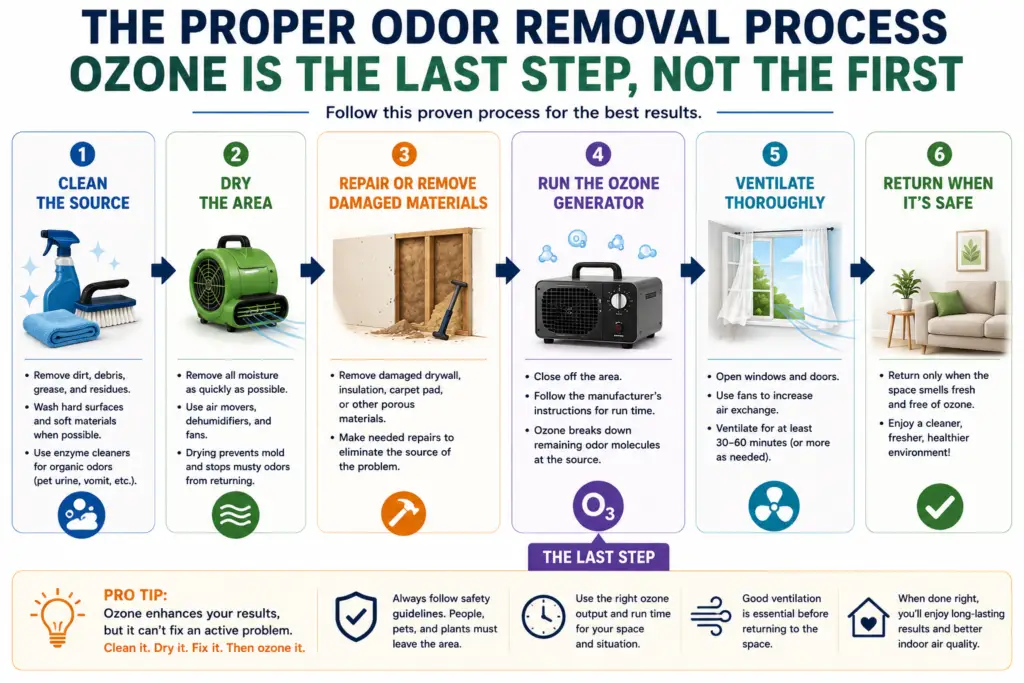 THE PROPER ODOR REMOVAL PROCESS
OZONE IS THE LAST STEP, NOT THE FIRST

Follow this proven process for the best results.

1
CLEAN THE SOURCE
• Remove dirt, debris, grease, and residues.
• Wash hard surfaces and soft materials when possible.
• Use enzyme cleaners for organic odors (pet urine, vomit, etc.).

2
DRY THE AREA
• Remove all moisture as quickly as possible.
• Use air movers, dehumidifiers, and fans.
• Drying prevents mold and stops musty odors from returning.

3
REPAIR OR REMOVE DAMAGED MATERIALS
• Remove damaged drywall, insulation, carpet pad, or other porous materials.
• Make needed repairs to eliminate the source of the problem.

4
RUN THE OZONE GENERATOR
• Close off the area.
• Follow the manufacturer's instructions for run time.
• Ozone breaks down remaining odor molecules at the source.
$O_3$
THE LAST STEP

5
VENTILATE THOROUGHLY
• Open windows and doors.
• Use fans to increase air exchange.
• Ventilate for at least 30–60 minutes (or more as needed).

6
RETURN WHEN IT'S SAFE
• Return only when the space smells fresh and free of ozone.
• Enjoy a cleaner, fresher, healthier environment!

PRO TIP:
Ozone enhances your results, but it can't fix an active problem.
Clean it. Dry it. Fix it. Then ozone it.

Always follow safety guidelines. People, pets, and plants must leave the area.

Use the right ozone output and run time for your space and situation.

Good ventilation is essential before returning to the space.

When done right, you'll enjoy long-lasting results and better indoor air quality.